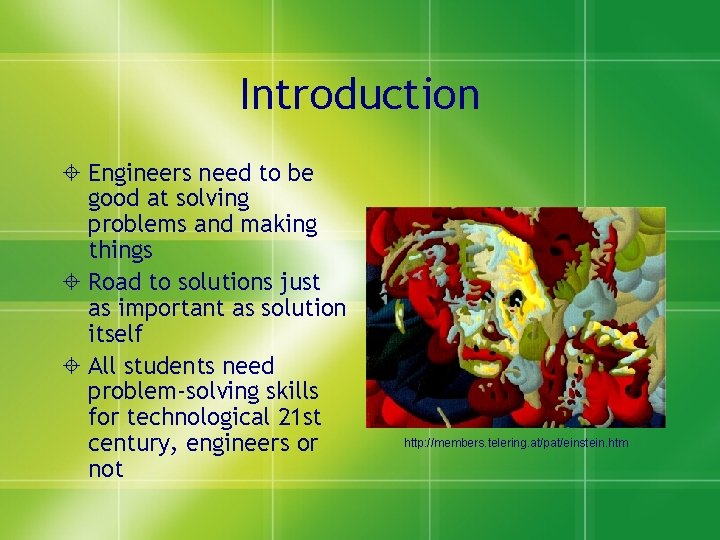 Introduction

Engineers need to be good at solving problems and making things

Road to solutions just as important as solution itself

All students need problem-solving skills for technological 21st century, engineers or not

http://members.telering.at/pat/einstein.htm